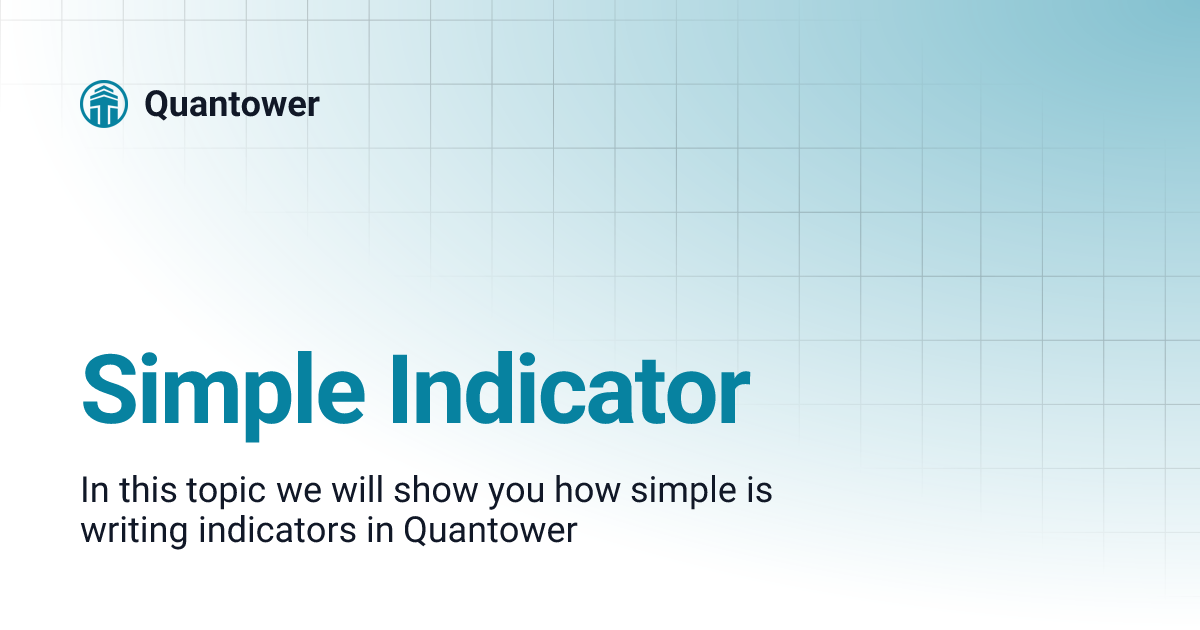 Quantower

Simple Indicator

In this topic we will show you how simple is writing indicators in Quantower